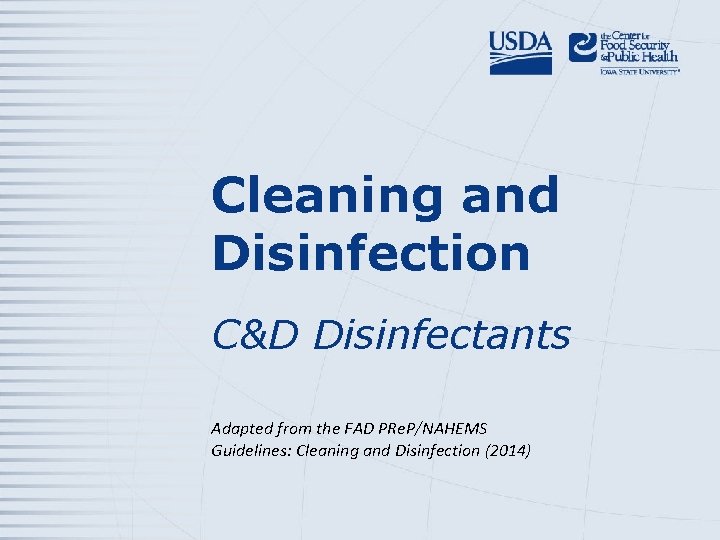 USDA

the Center for Food Security & Public Health
IOWA STATE UNIVERSITY®

Cleaning and Disinfection

C&D Disinfectants

Adapted from the FAD PReP/NAHEMS Guidelines: Cleaning and Disinfection (2014)